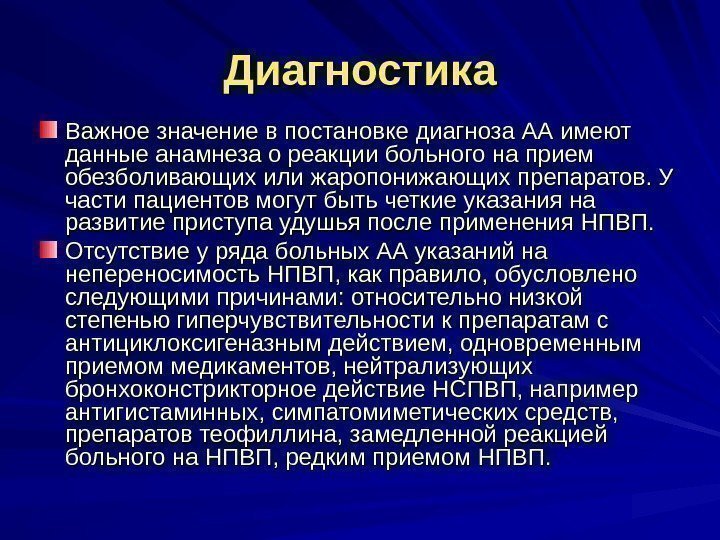 Диагностика

Важное значение в постановке диагноза АА имеют данные анамнеза о реакции больного на прием обезболивающих или жаропонижающих препаратов. У части пациентов могут быть четкие указания на развитие приступа удушья после применения НПВП.

Отсутствие у ряда больных АА указаний на непереносимость НПВП, как правило, обусловлено следующими причинами: относительно низкой степенью гиперчувствительности к препаратам с антициклоксигеназным действием, одновременным приемом медикаментов, нейтрализующих бронхоконстрикторное действие НСПВП, например антигистаминных, симпатомиметических средств, препаратов теофиллина, замедленной реакцией больного на НПВП, редким приемом НПВП.